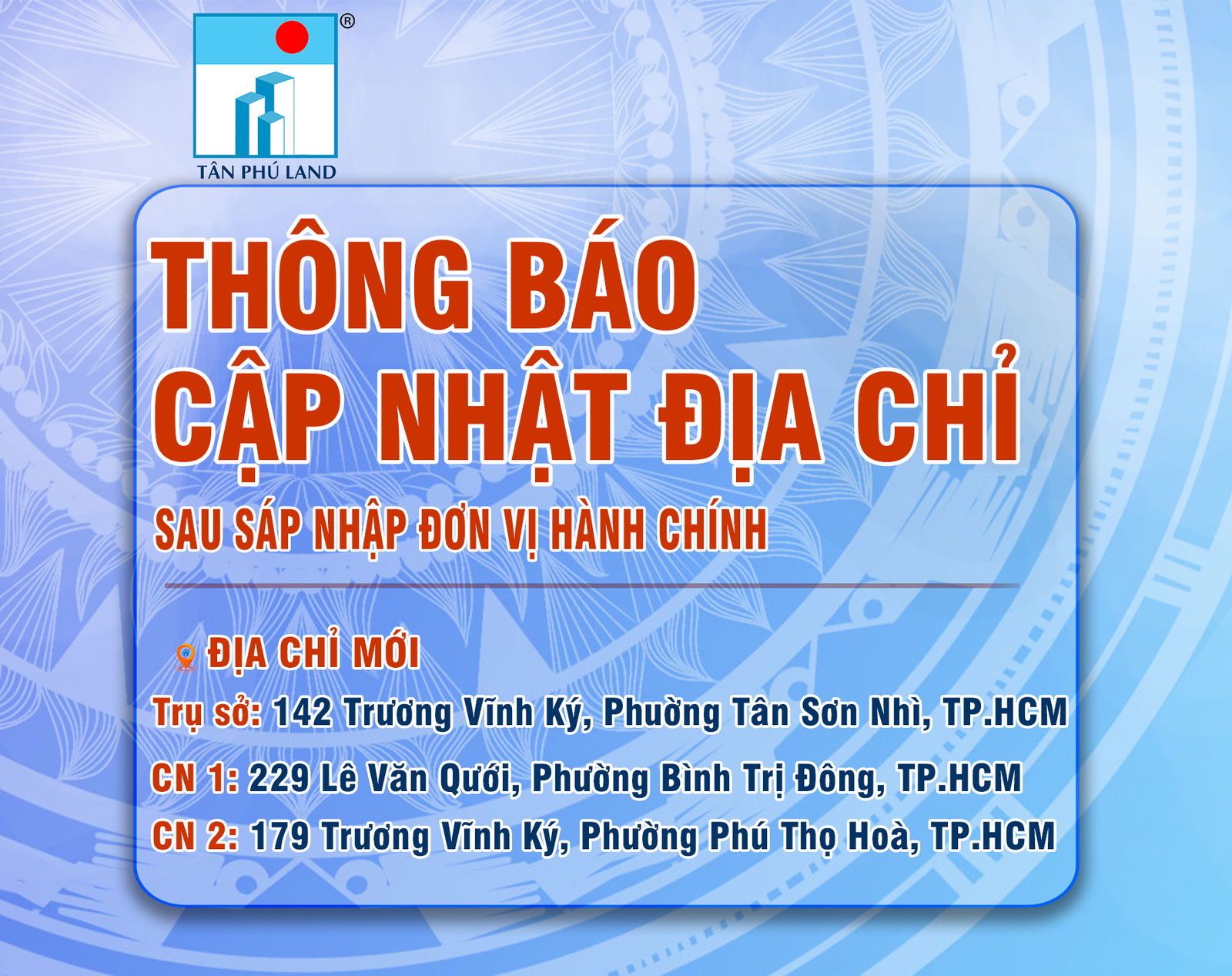 ®
TÂN PHÚ LAND

THÔNG BÁO
CẬP NHẬT ĐỊA CHỈ

SAU SÁP NHẬP ĐƠN VỊ HÀNH CHÍNH

ĐỊA CHỈ MỚI

Trụ sở: 142 Trương Vĩnh Ký, Phường Tân Sơn Nhì, TP.HCM

CN 1: 229 Lê Văn Quới, Phường Bình Trị Đông, TP.HCM

CN 2: 179 Trương Vĩnh Ký, Phường Phú Thọ Hoà, TP.HCM